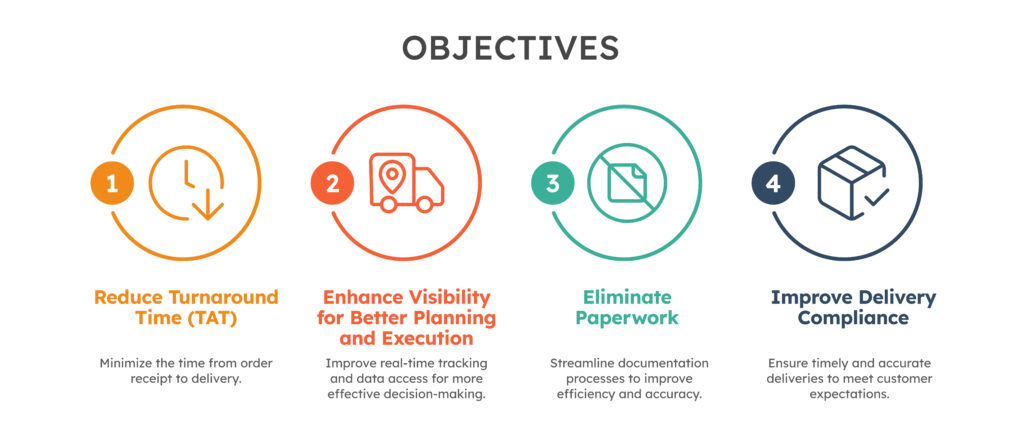 OBJECTIVES

1

Reduce Turnaround Time (TAT)

Minimize the time from order receipt to delivery.

2

Enhance Visibility for Better Planning and Execution

Improve real-time tracking and data access for more effective decision-making.

3

Eliminate Paperwork

Streamline documentation processes to improve efficiency and accuracy.

4

Improve Delivery Compliance

Ensure timely and accurate deliveries to meet customer expectations.